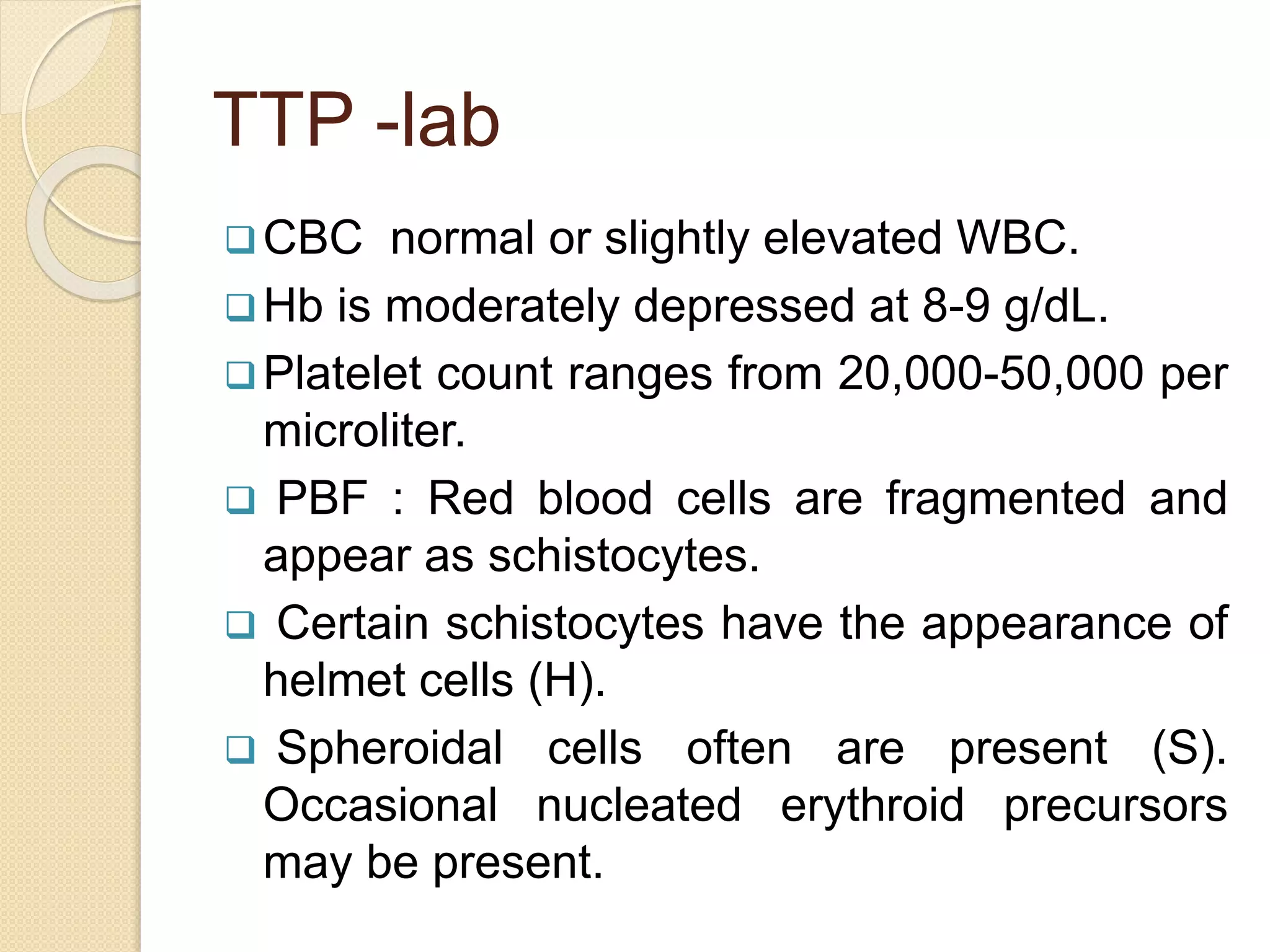 TTP -lab

❑ CBC normal or slightly elevated WBC.

❑ Hb is moderately depressed at 8-9 g/dL.

❑ Platelet count ranges from 20,000-50,000 per microliter.

❑ PBF : Red blood cells are fragmented and appear as schistocytes.

❑ Certain schistocytes have the appearance of helmet cells (H).

❑ Spheroidal cells often are present (S). Occasional nucleated erythroid precursors may be present.